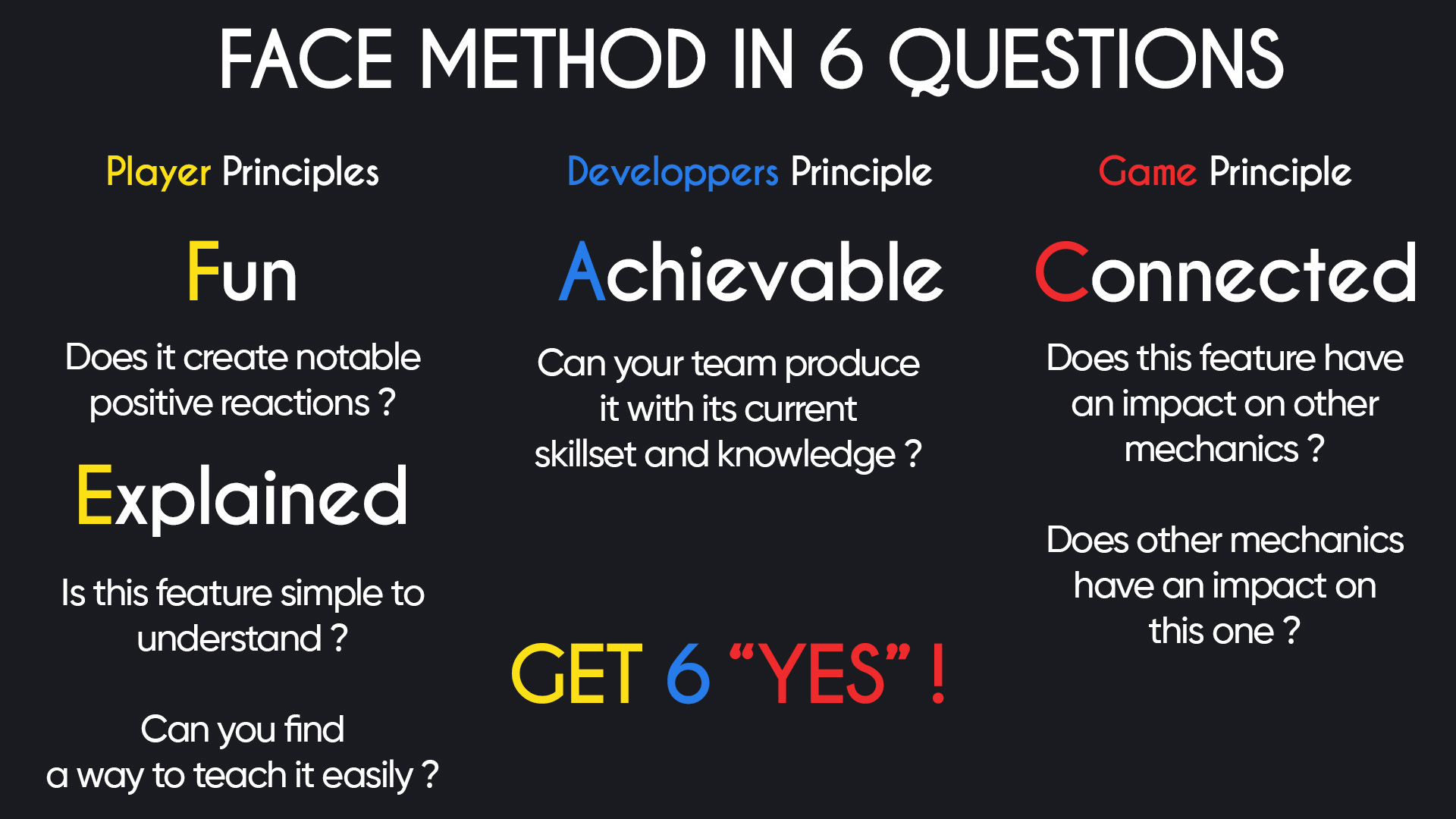 FACE METHOD IN 6 QUESTIONS

Player Principles

Fun

Does it create notable positive reactions ?

Explained

Is this feature simple to understand ?

Can you find a way to teach it easily ?

Developpers Principle

Achievable

Can your team produce it with its current skillset and knowledge ?

GET 6 “YES” !

Game Principle

Connected

Does this feature have an impact on other mechanics ?

Does other mechanics have an impact on this one ?